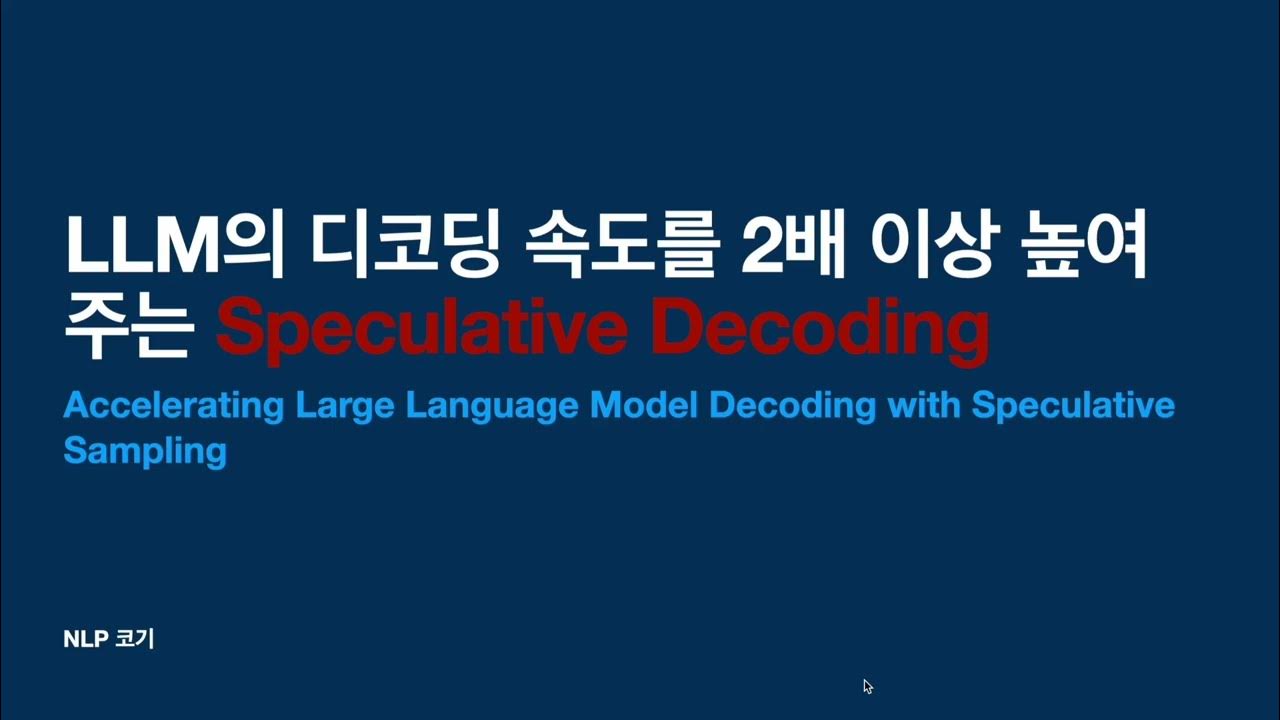 LLM의 디코딩 속도를 2배 이상 높여주는 Speculative Decoding

Accelerating Large Language Model Decoding with Speculative Sampling

NLP 코기